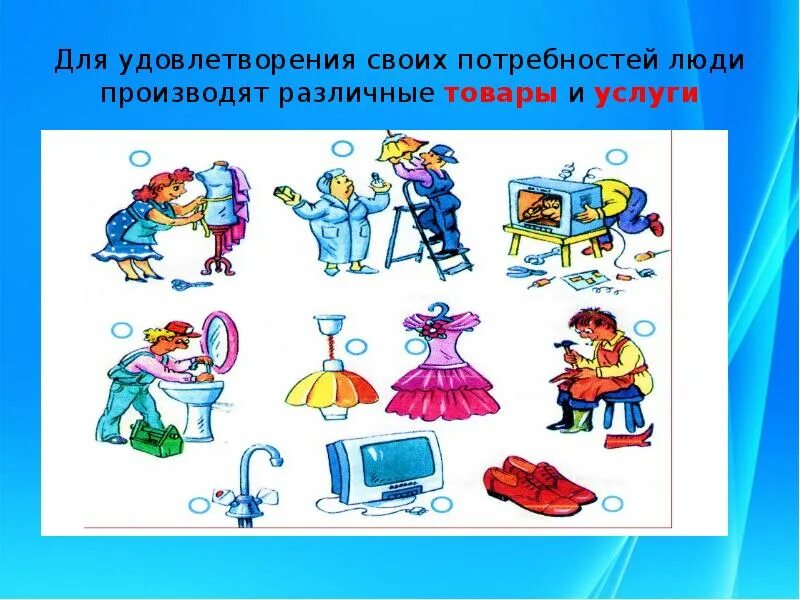 Для удовлетворения своих потребностей люди производят различные товары и услуги